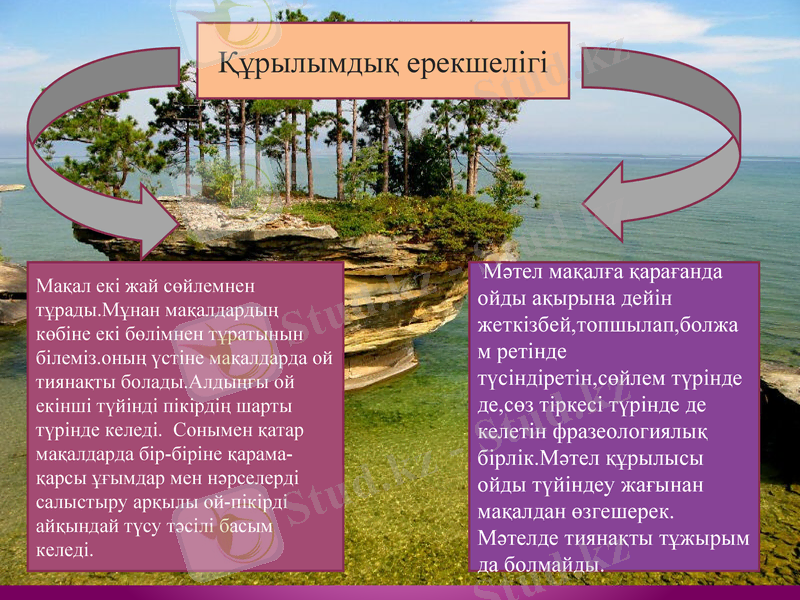 Құрылымдық ерекшелігі

Мақал екі жай сөйлемнен тұрады.Мұнан мақалдардың көбіне екі бөлімнен тұратынын білеміз.оның үстіне мақалдарда ой тиянақты болады.Алдыңғы ой екінші түйінді пікірдің шарты түрінде келеді. Сонымен қатар мақалдарда бір-біріне қарама-қарсы ұғымдар мен нәрселерді салыстыру арқылы ой-пікірді айқындай түсу тәсілі басым келеді.

Мәтел мақалға қарағанда ойды ақырына дейін жеткізбей,топшылап,болжам ретінде түсіндіретін,сөйлем түрінде де,сөз тіркесі түрінде де келетін фразеологиялық бірлік.Мәтел құрылысы ойды түйіндеу жағынан мақалдан өзгешерек. Мәтелде тиянақты тұжырым да болмайды.

Stud.kz